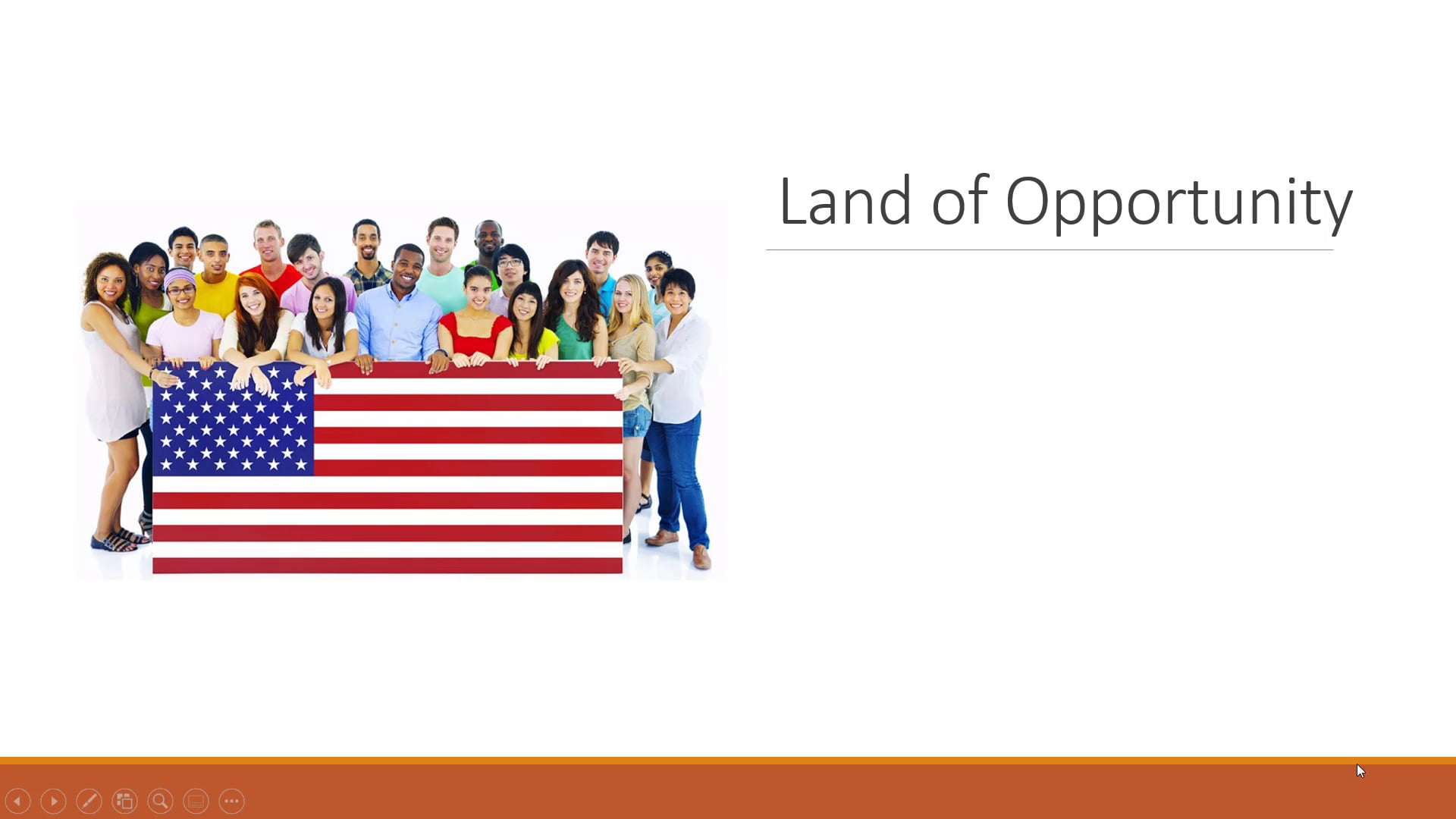 Land of Opportunity